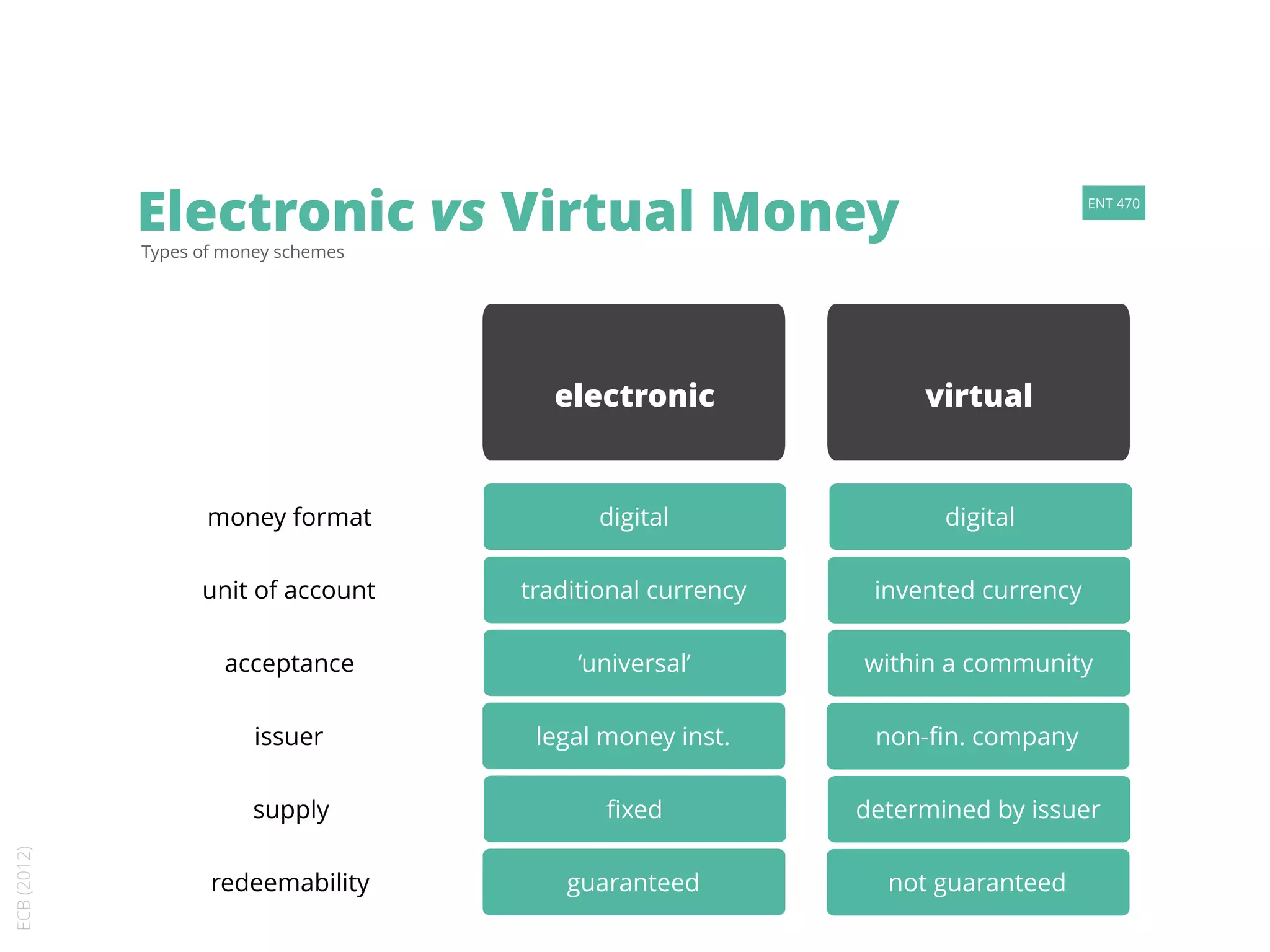 Electronic vs Virtual Money

ENT 470

Types of money schemes

| | electronic | virtual |
|---|---|---|
| money format | digital | digital |
| unit of account | traditional currency | invented currency |
| acceptance | ‘universal’ | within a community |
| issuer | legal money inst. | non-fin. company |
| supply | fixed | determined by issuer |
| redeemability | guaranteed | not guaranteed |

ECB (2012)